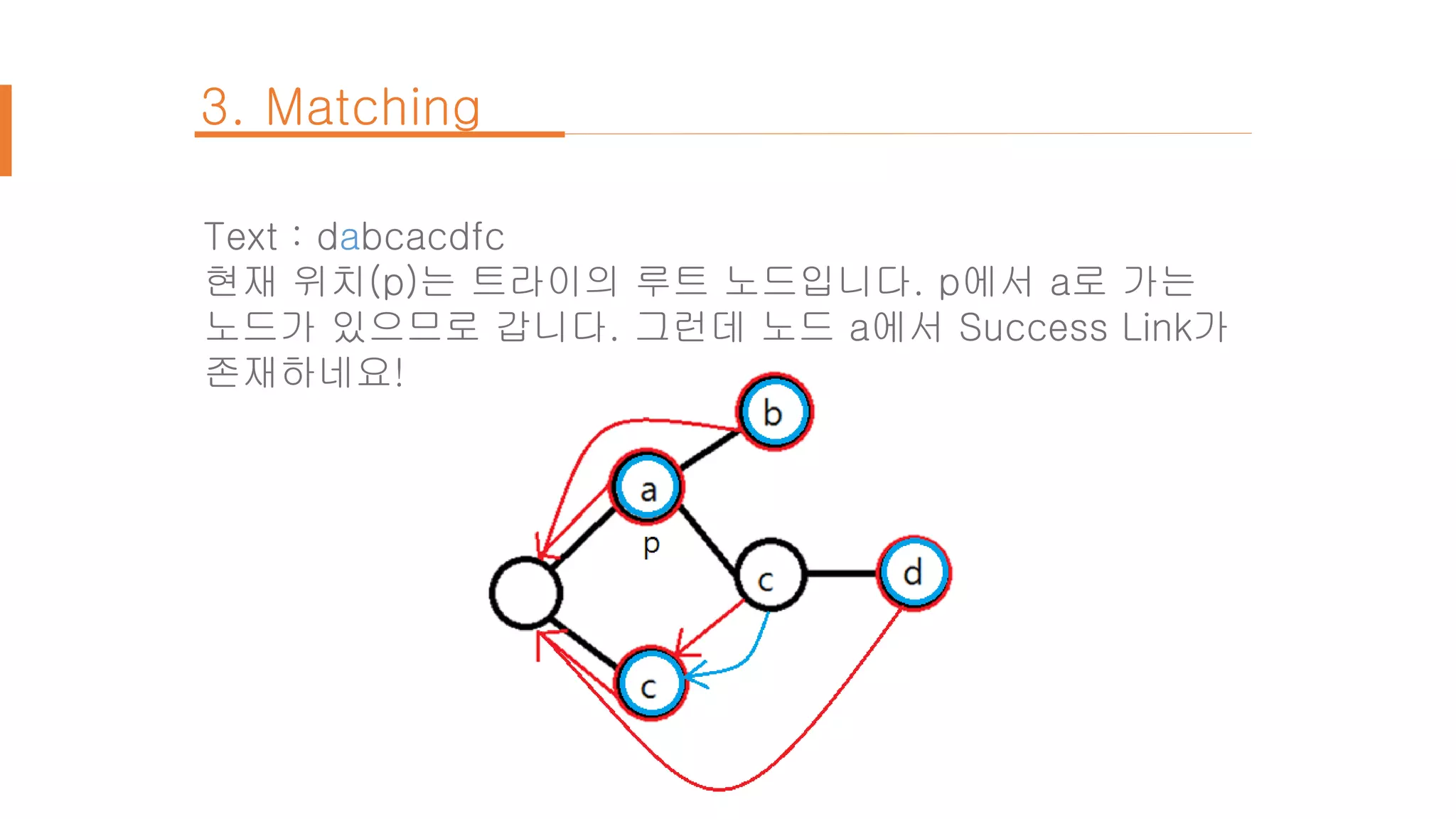 3. Matching

Text : dabcacdfc
현재 위치(p)는 트라이의 루트 노드입니다. p에서 a로 가는 노드가 있으므로 갑니다. 그런데 노드 a에서 Success Link가 존재하네요!

b

a

p

c

d

c